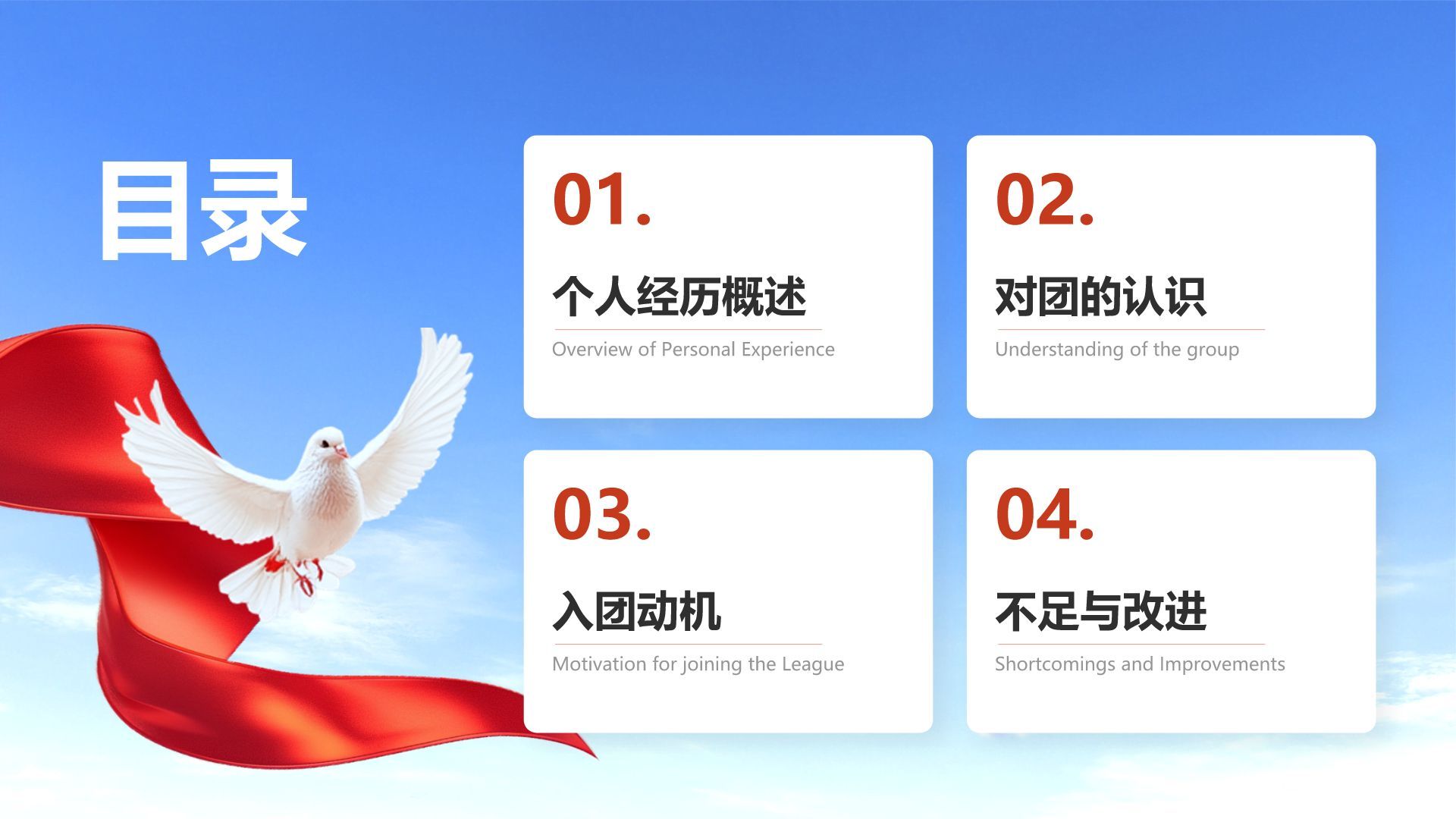 目录

01.
个人经历概述
Overview of Personal Experience

02.
对团的认识
Understanding of the group

03.
入团动机
Motivation for joining the League

04.
不足与改进
Shortcomings and Improvements